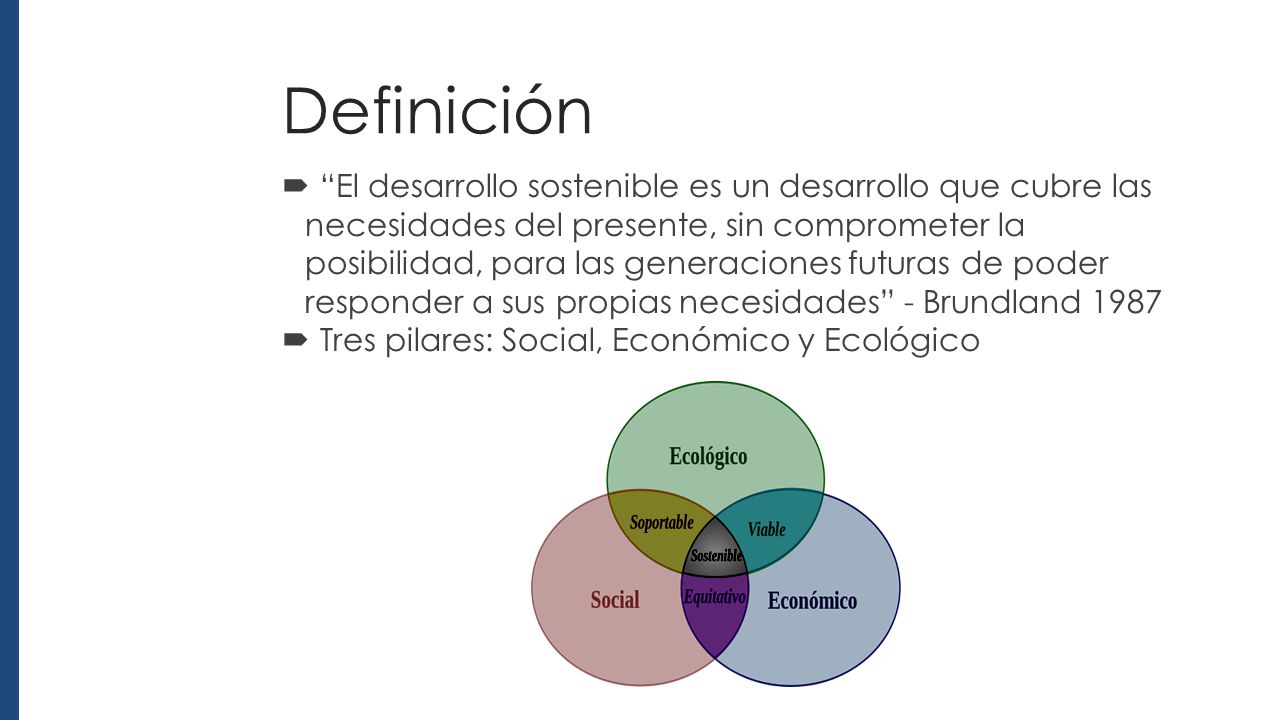 Definición

“El desarrollo sostenible es un desarrollo que cubre las necesidades del presente, sin comprometer la posibilidad, para las generaciones futuras de poder responder a sus propias necesidades” - Brundland 1987

Tres pilares: Social, Económico y Ecológico

Ecológico
Soportable
Viable
Sostenible
Social
Equitativo
Económico